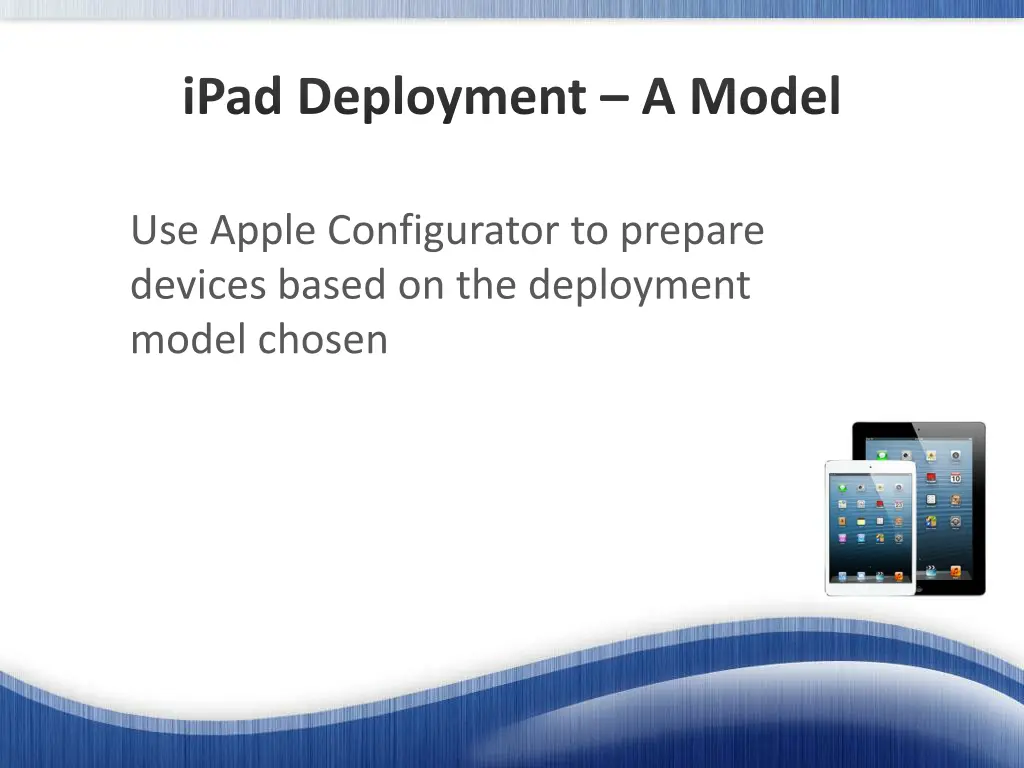 iPad Deployment – A Model

Use Apple Configurator to prepare devices based on the deployment model chosen